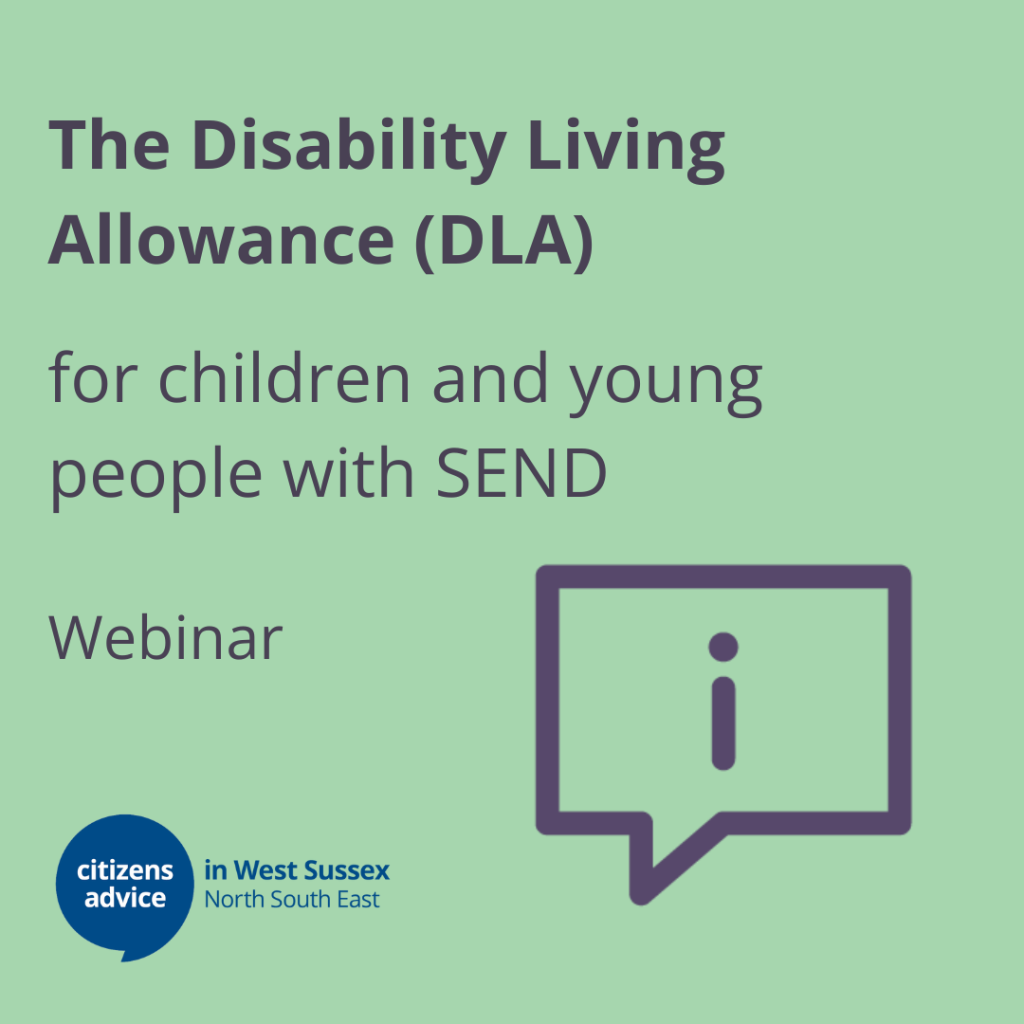 The Disability Living Allowance (DLA)

for children and young people with SEND

Webinar

i

citizens advice in West Sussex North South East